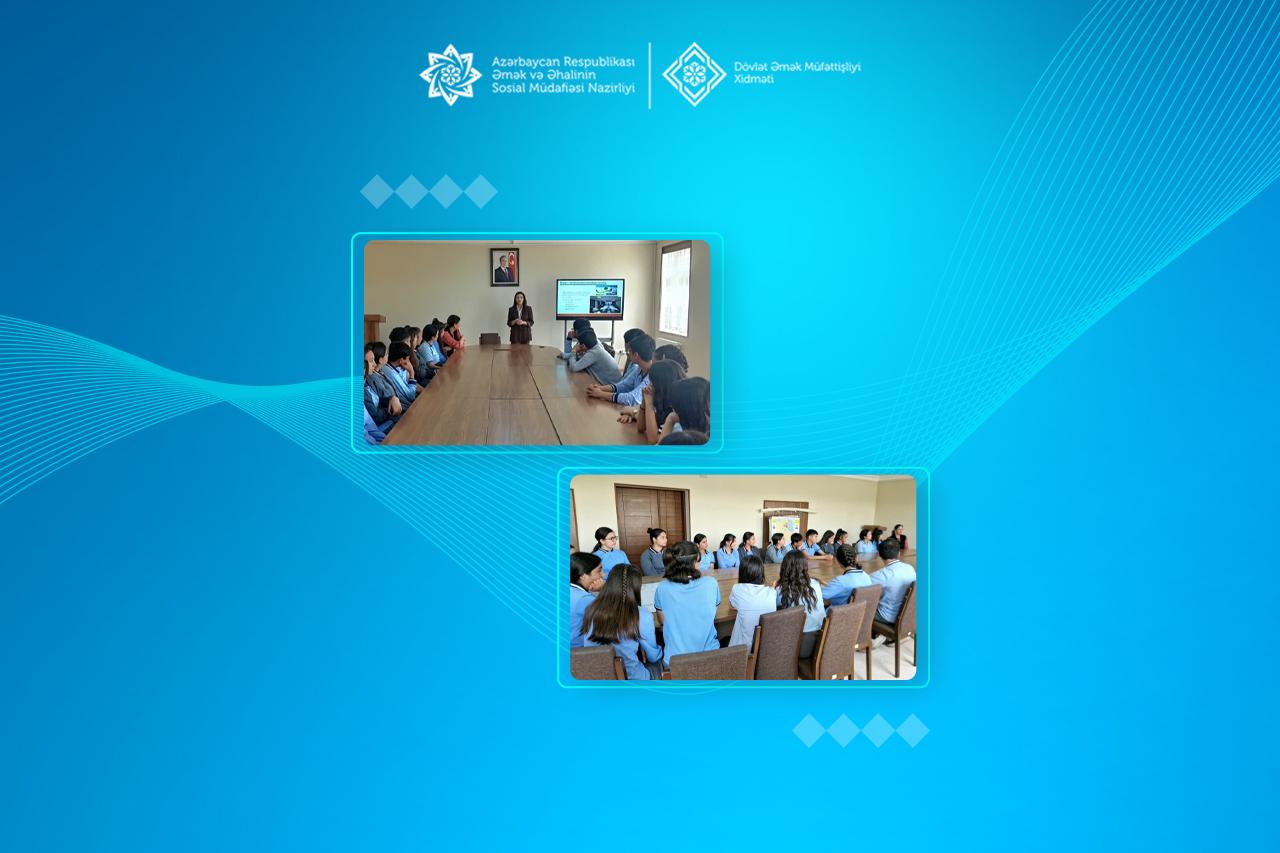 Azərbaycan Respublikası Əmək və Əhalinin Sosial Müdafiəsi Nazirliyi

Dövlət Əmək Müfəttişliyi Xidməti